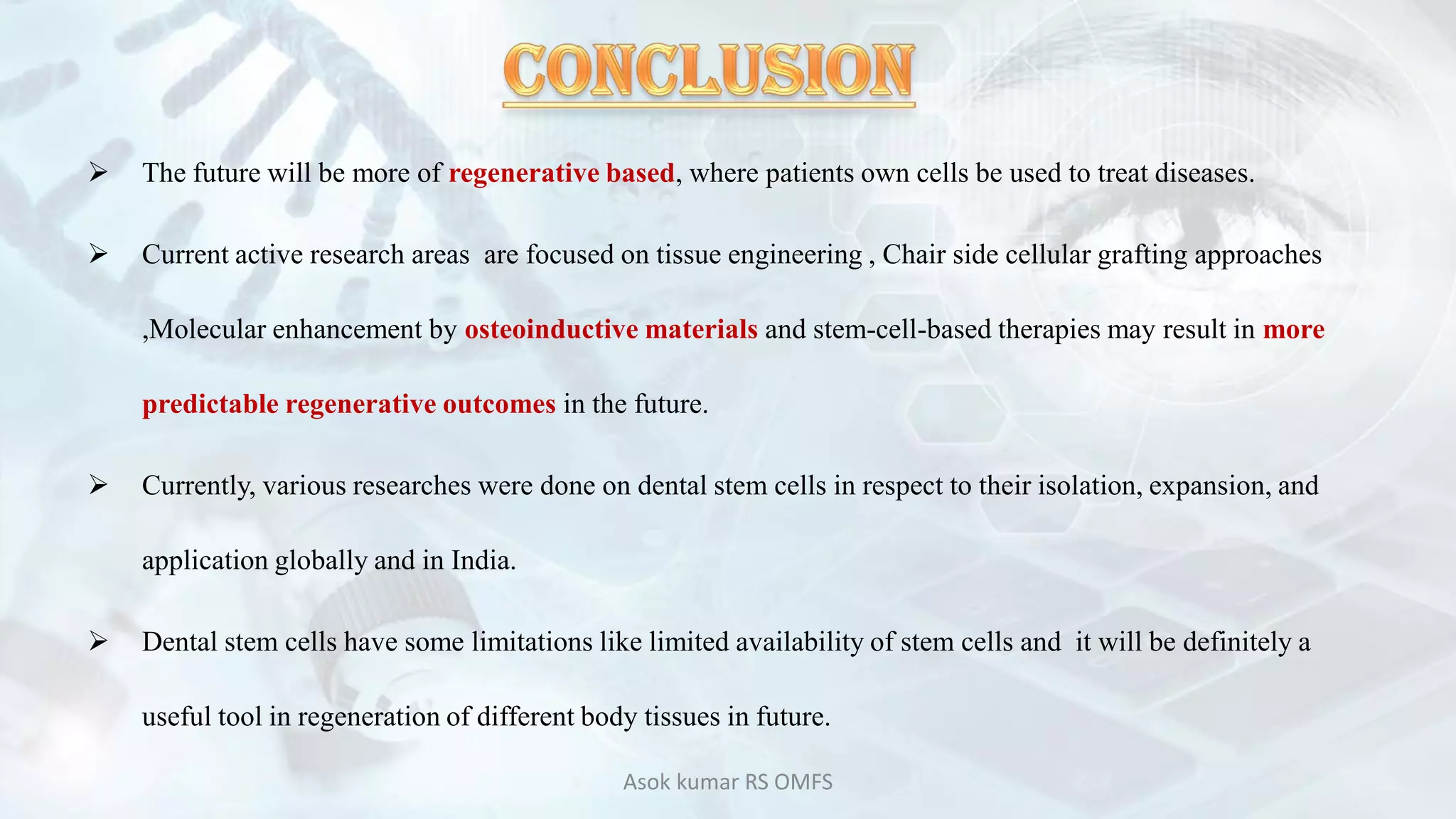 CONCLUSION

➢ The future will be more of regenerative based, where patients own cells be used to treat diseases.

➢ Current active research areas are focused on tissue engineering , Chair side cellular grafting approaches ,Molecular enhancement by osteoinductive materials and stem-cell-based therapies may result in more predictable regenerative outcomes in the future.

➢ Currently, various researches were done on dental stem cells in respect to their isolation, expansion, and application globally and in India.

➢ Dental stem cells have some limitations like limited availability of stem cells and it will be definitely a useful tool in regeneration of different body tissues in future.

Asok kumar RS OMFS